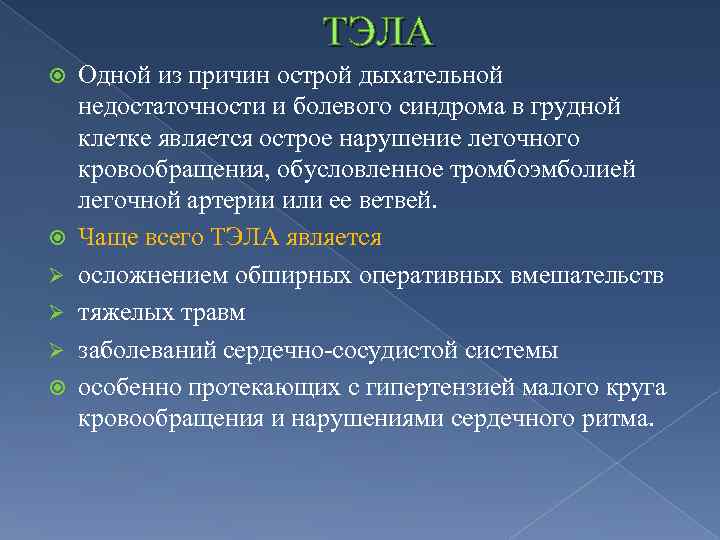 ТЭЛА

Одной из причин острой дыхательной недостаточности и болевого синдрома в грудной клетке является острое нарушение легочного кровообращения, обусловленное тромбоэмболией легочной артерии или ее ветвей.

Чаще всего ТЭЛА является

осложнением обширных оперативных вмешательств

тяжелых травм

заболеваний сердечно-сосудистой системы

особенно протекающих с гипертензией малого круга кровообращения и нарушениями сердечного ритма.